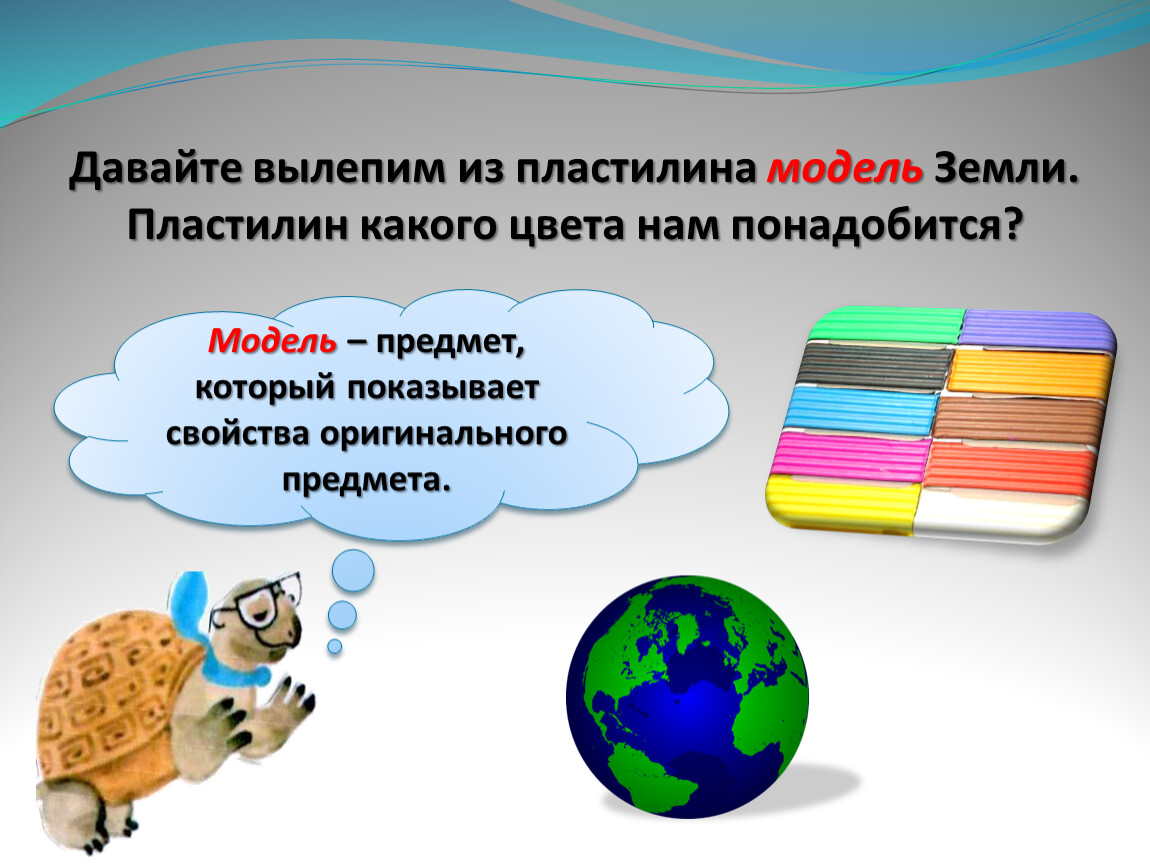 Давайте вылепим из пластилина модель Земли. Пластилин какого цвета нам понадобится?

Модель – предмет, который показывает свойства оригинального предмета.